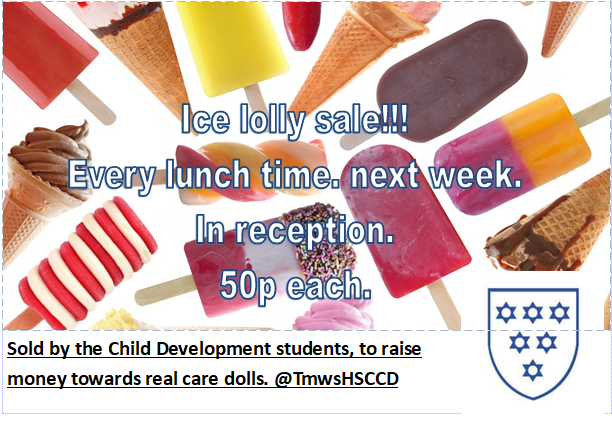 Ice lolly sale!!!

Every lunch time. next week.

In reception.

50p each.

Sold by the Child Development students, to raise money towards real care dolls. @TmwsHSCCD